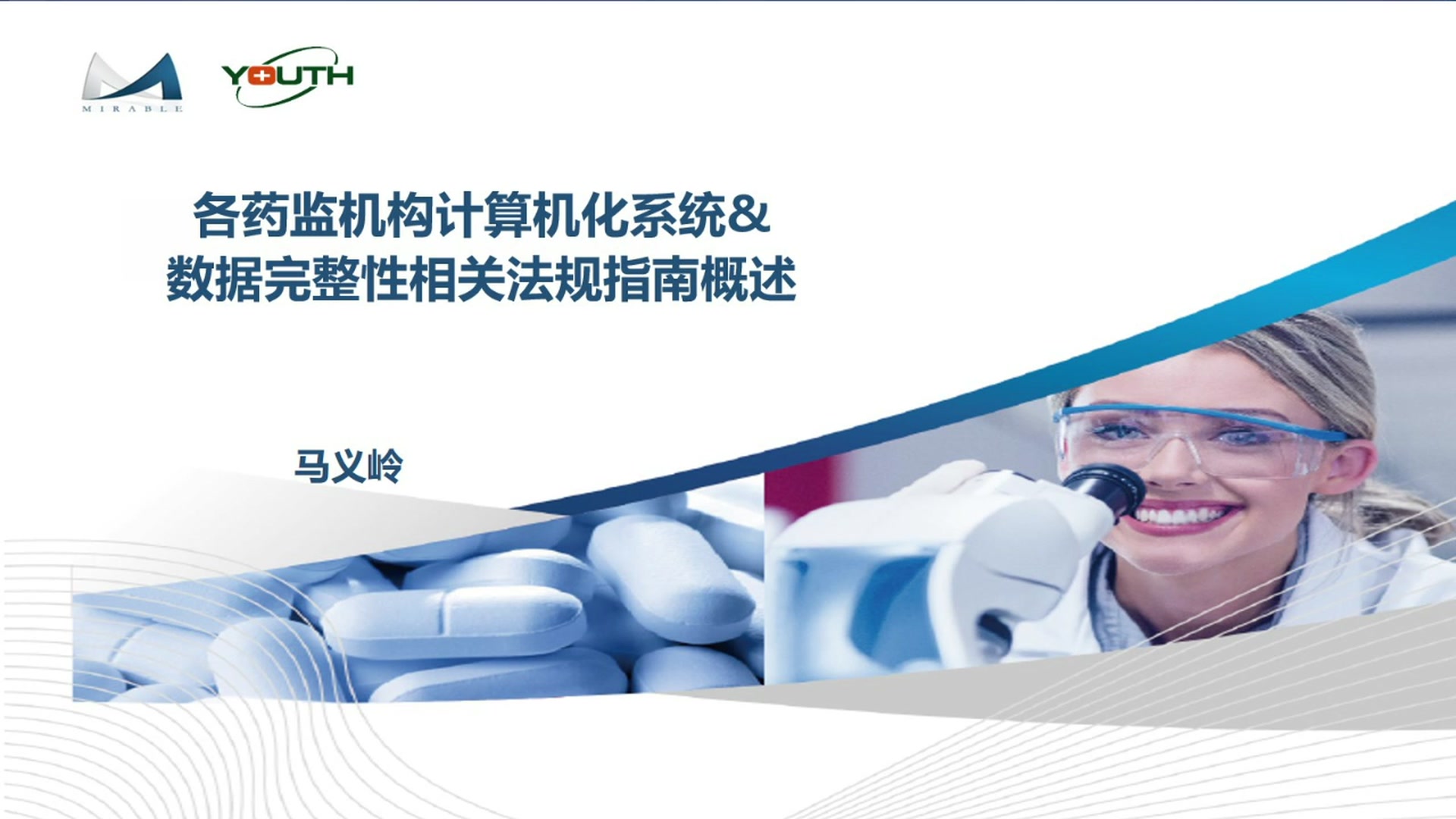 MIRABLE

YOUTH

各药监机构计算机化系统&
数据完整性相关法规指南概述

马义岭